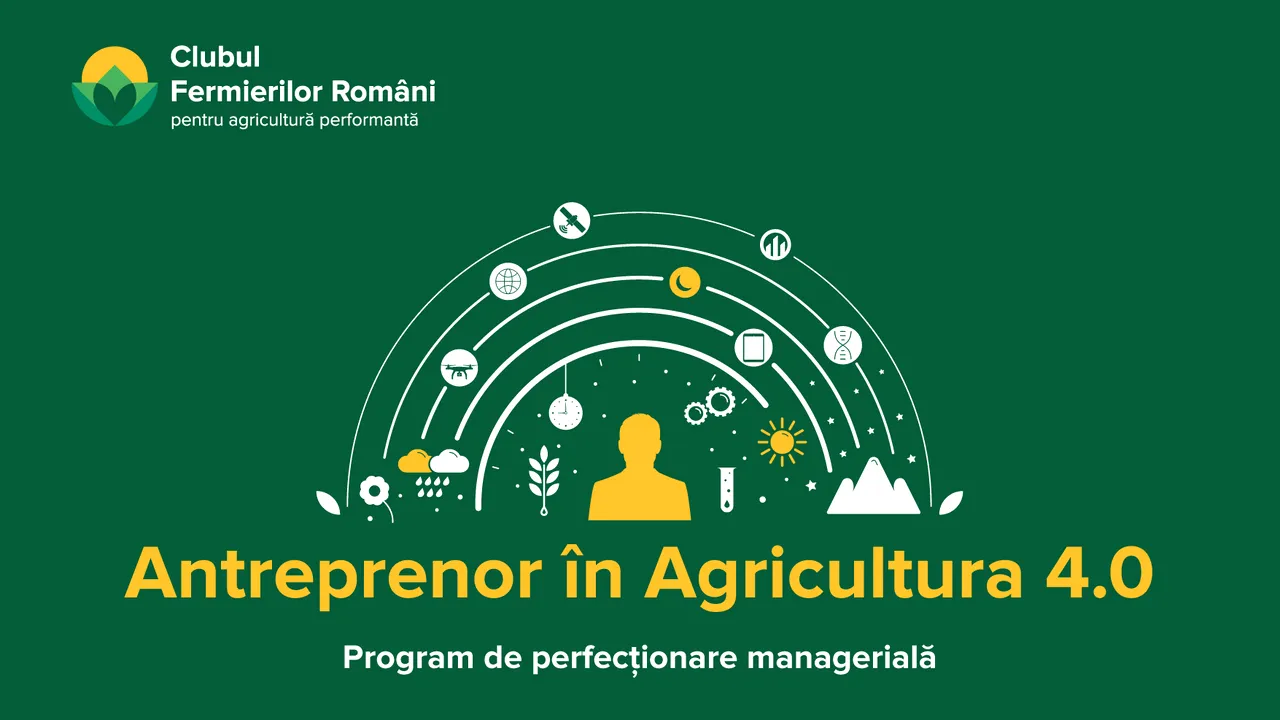 Clubul
Fermierilor Români
pentru agricultură performantă

Antreprenor în Agricultura 4.0

Program de perfecționare managerială